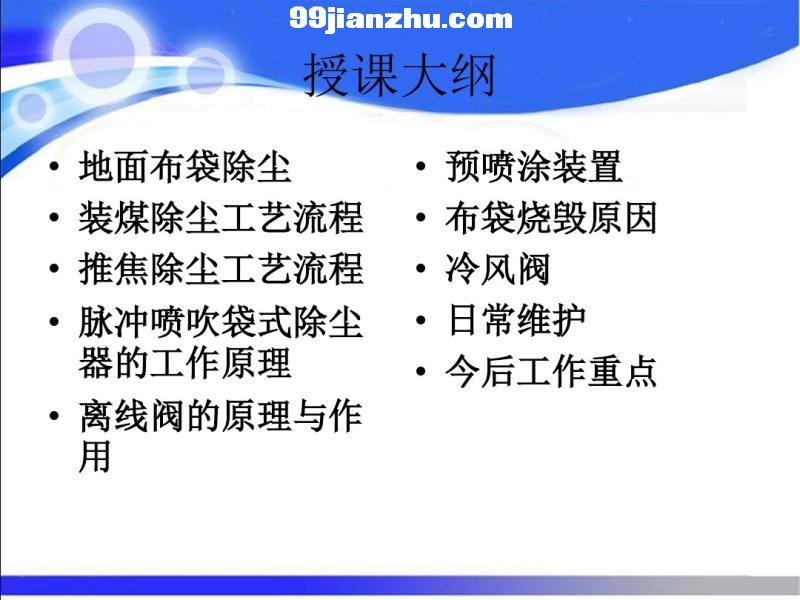 99jianzhu.com

授课大纲

• 地面布袋除尘
• 装煤除尘工艺流程
• 推焦除尘工艺流程
• 脉冲喷吹袋式除尘器的工作原理
• 离线阀的原理与作用

• 预喷涂装置
• 布袋烧毁原因
• 冷风阀
• 日常维护
• 今后工作重点